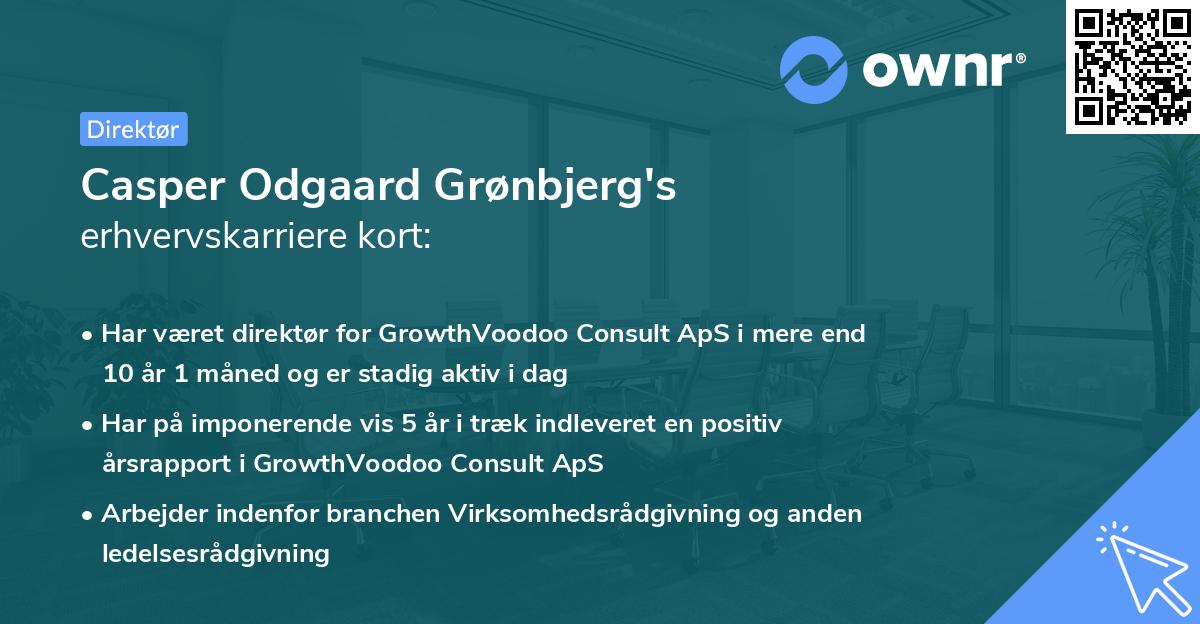 ownr®

Direktør

Casper Odgaard Grønbjerg's
erhvervskarriere kort:

• Har været direktør for GrowthVoodoo Consult ApS i mere end 10 år 1 måned og er stadig aktiv i dag

• Har på imponerende vis 5 år i træk indleveret en positiv årsrapport i GrowthVoodoo Consult ApS

• Arbejder indenfor branchen Virksomhedsrådgivning og anden ledelsesrådgivning